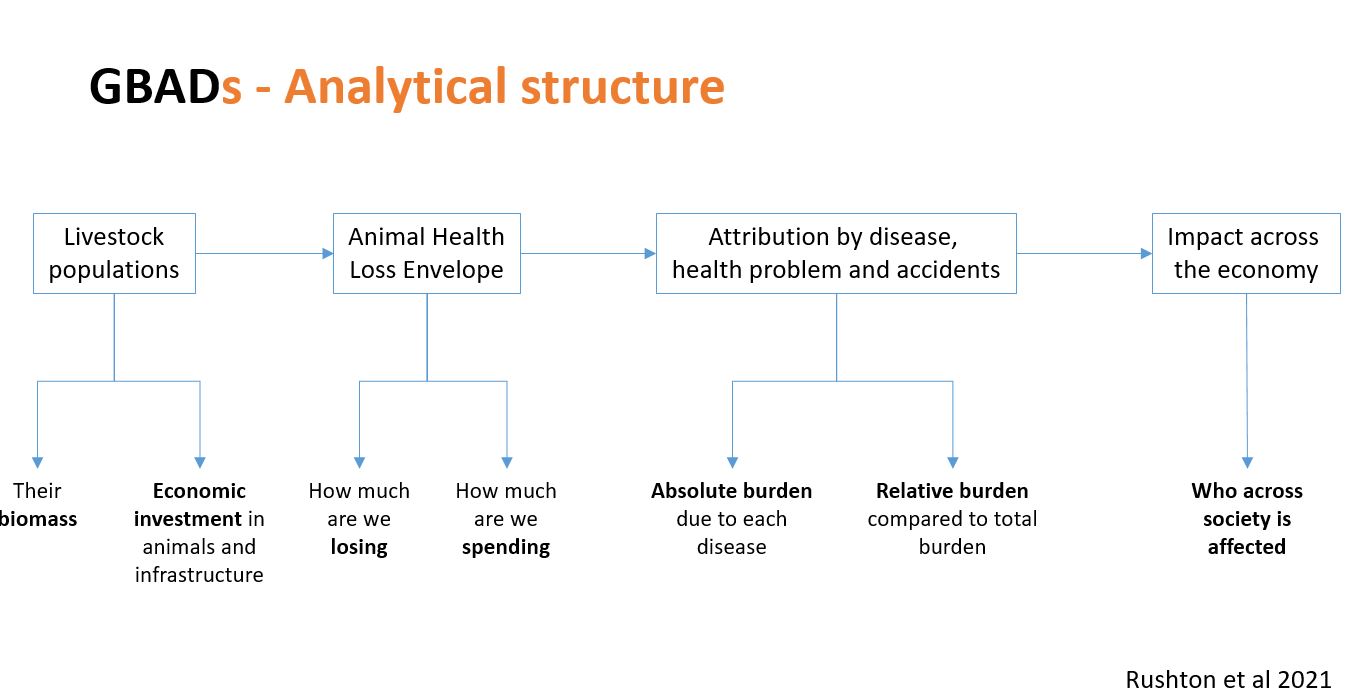 GBADs - Analytical structure

Livestock populations

Animal Health Loss Envelope

Attribution by disease, health problem and accidents

Impact across the economy

Their biomass

Economic investment in animals and infrastructure

How much are we losing

How much are we spending

Absolute burden due to each disease

Relative burden compared to total burden

Who across society is affected

Rushton et al 2021